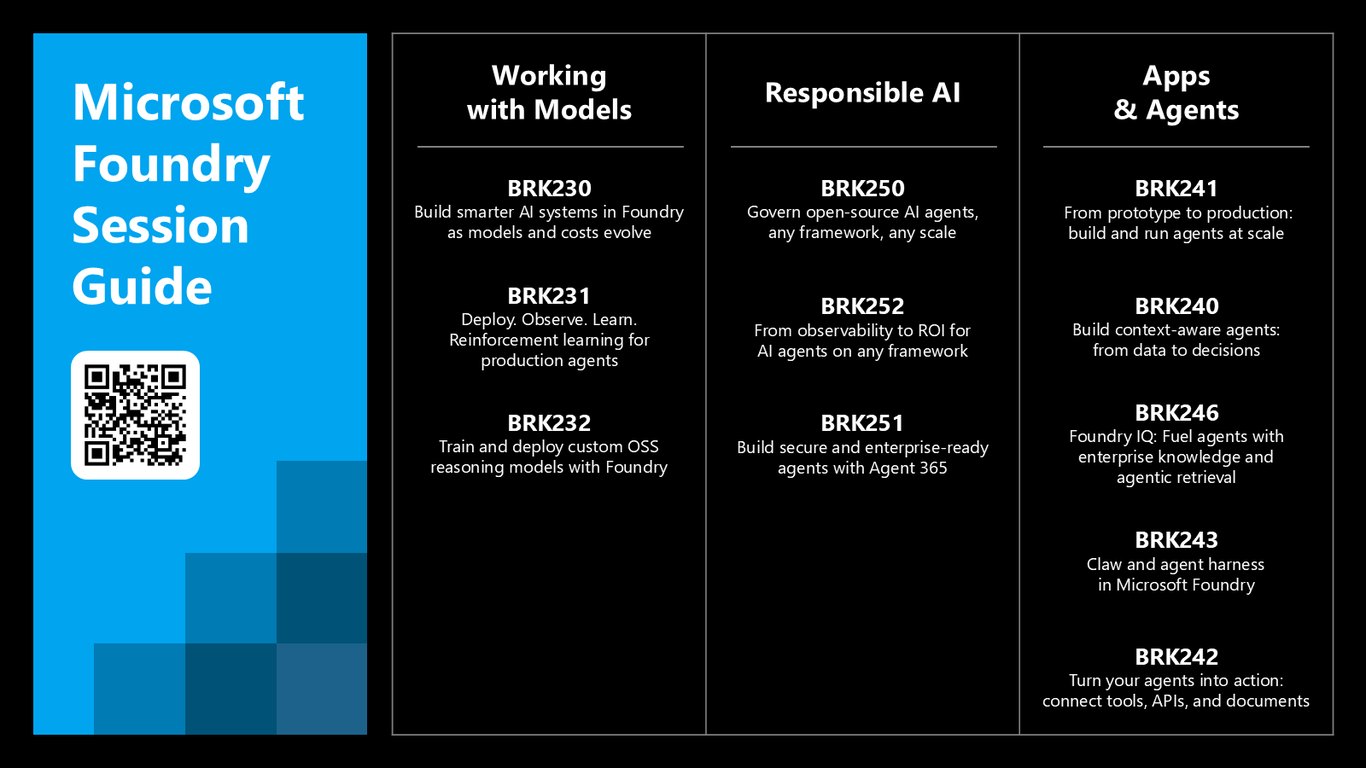 Microsoft Foundry Session Guide

Working with Models

BRK230
Build smarter AI systems in Foundry as models and costs evolve

BRK231
Deploy. Observe. Learn. Reinforcement learning for production agents

BRK232
Train and deploy custom OSS reasoning models with Foundry

Responsible AI

BRK250
Govern open-source AI agents, any framework, any scale

BRK252
From observability to ROI for AI agents on any framework

BRK251
Build secure and enterprise-ready agents with Agent 365

Apps & Agents

BRK241
From prototype to production: build and run agents at scale

BRK240
Build context-aware agents: from data to decisions

BRK246
Foundry IQ: Fuel agents with enterprise knowledge and agentic retrieval

BRK243
Claw and agent harness in Microsoft Foundry

BRK242
Turn your agents into action: connect tools, APIs, and documents